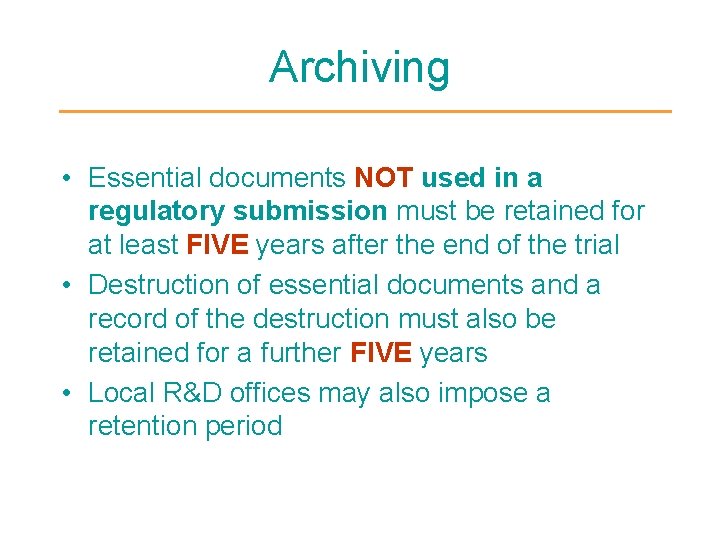 Archiving

• Essential documents NOT used in a regulatory submission must be retained for at least FIVE years after the end of the trial
• Destruction of essential documents and a record of the destruction must also be retained for a further FIVE years
• Local R&D offices may also impose a retention period